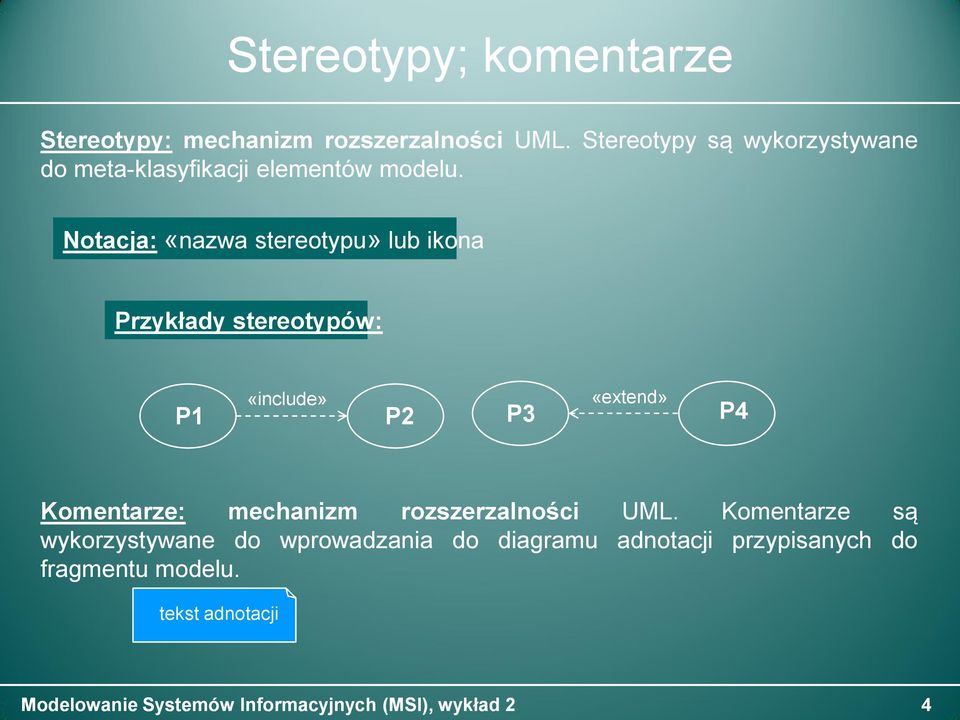 Stereotypy; komentarze

Stereotypy: mechanizm rozszerzalności UML. Stereotypy są wykorzystywane do meta-klasyfikacji elementów modelu.

Notacja: «nazwa stereotypu» lub ikona

Przykłady stereotypów:

P1 «include» P2 P3 «extend» P4

Komentarze: mechanizm rozszerzalności UML. Komentarze są wykorzystywane do wprowadzania do diagramu adnotacji przypisanych do fragmentu modelu.

tekst adnotacji

Modelowanie Systemów Informacyjnych (MSI), wykład 2

4